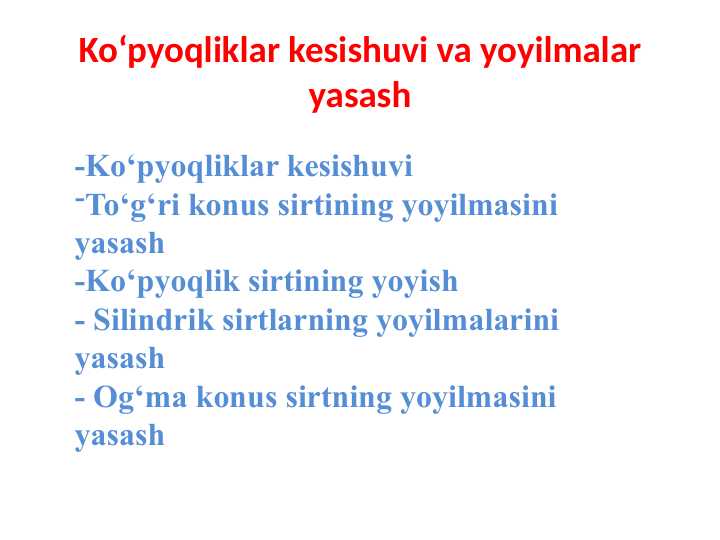 Ko‘pyoqliklar kesishuvi va yoyilmalar yasash

-Ko‘pyoqliklar kesishuvi
-To‘g‘ri konus sirtining yoyilmasini yasash
-Ko‘pyoqlik sirtining yoyish
- Silindrik sirtlarning yoyilmalarini yasash
- Og‘ma konus sirtning yoyilmasini yasash